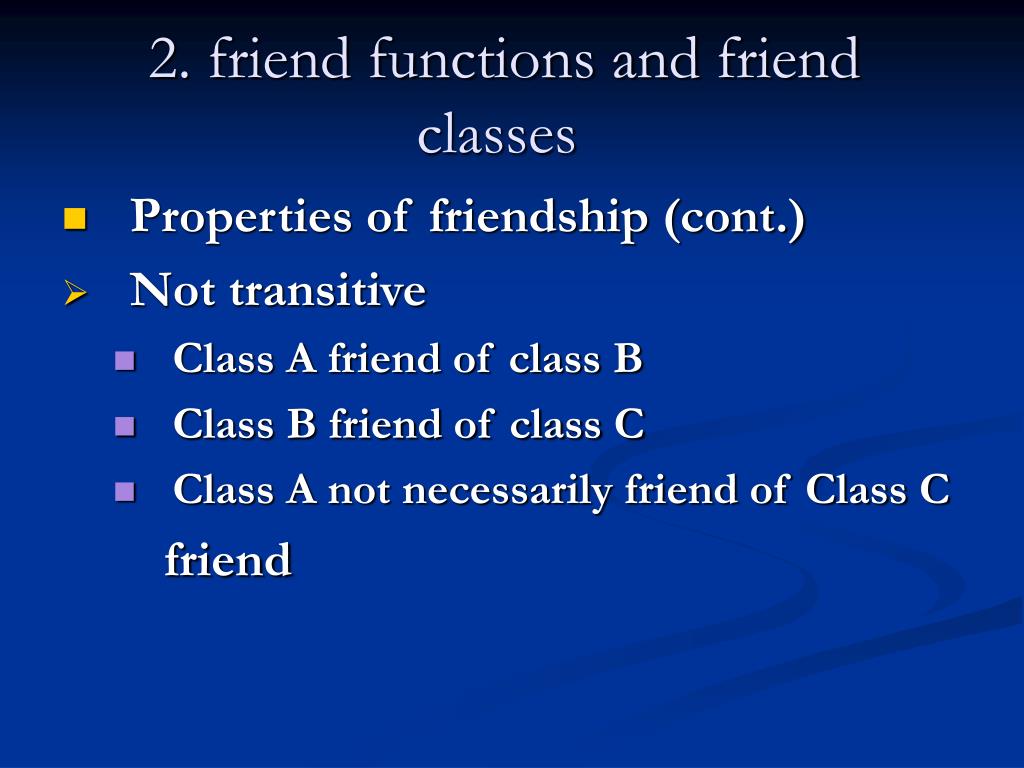 2. friend functions and friend classes

Properties of friendship (cont.)

Not transitive

Class A friend of class B

Class B friend of class C

Class A not necessarily friend of Class C

friend